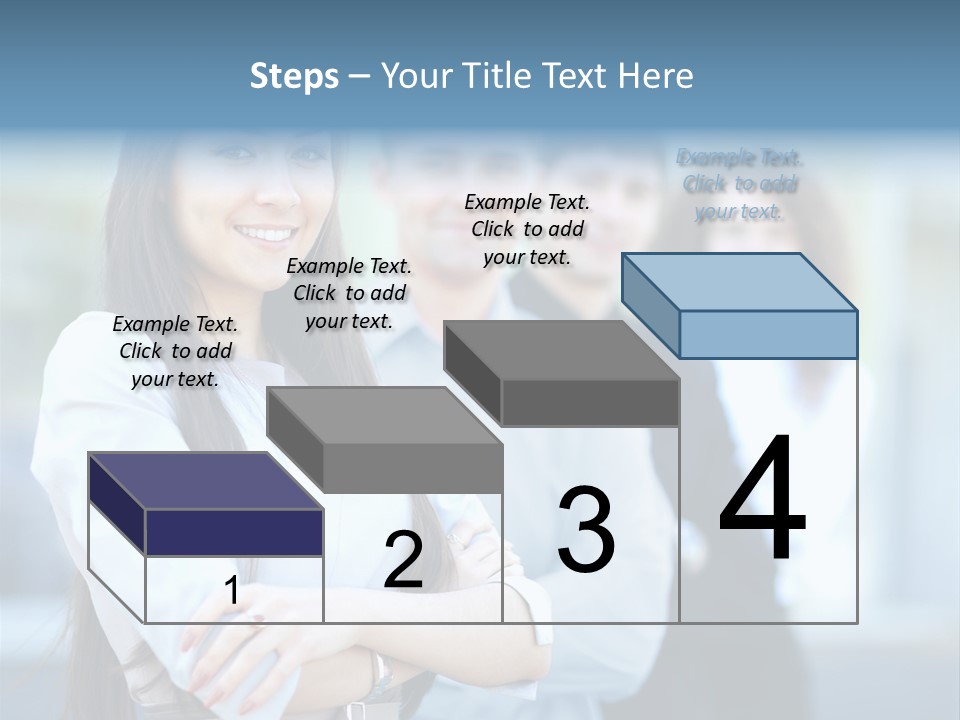 Steps – Your Title Text Here

Example Text. Click to add your text.

Example Text. Click to add your text.

Example Text. Click to add your text.

Example Text. Click to add your text.

1

2

3

4